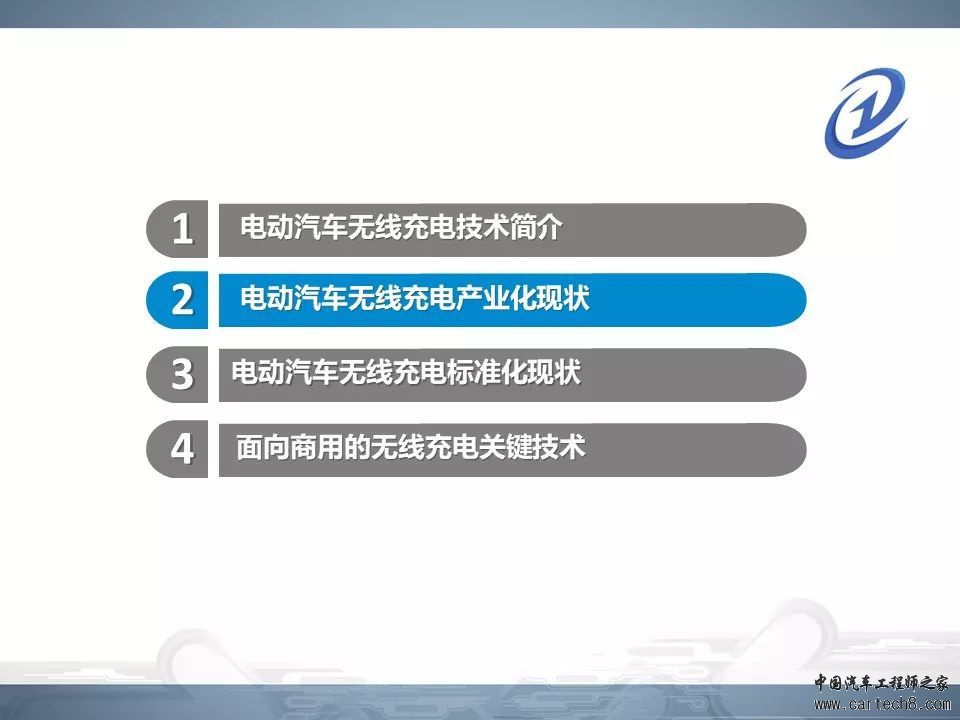 1 电动汽车无线充电技术简介

2 电动汽车无线充电产业化现状

3 电动汽车无线充电标准化现状

4 面向商用的无线充电关键技术

中国汽车工程师之家
www.cartech8.com